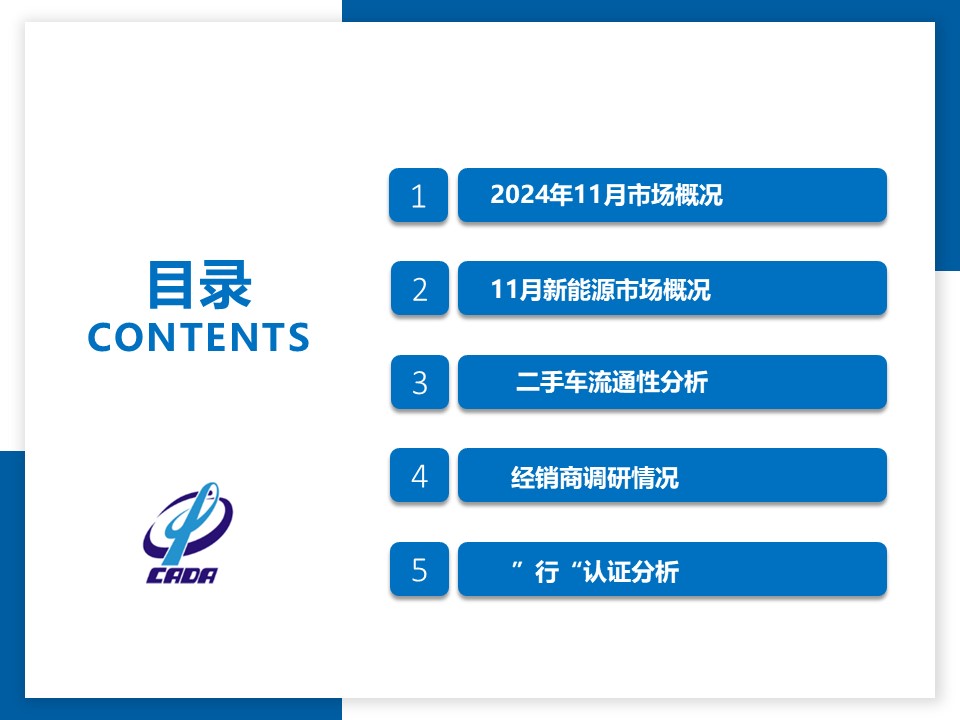 目录
CONTENTS

CADA

1 2024年11月市场概况

2 11月新能源市场概况

3 二手车流通性分析

4 经销商调研情况

5 ”行“认证分析